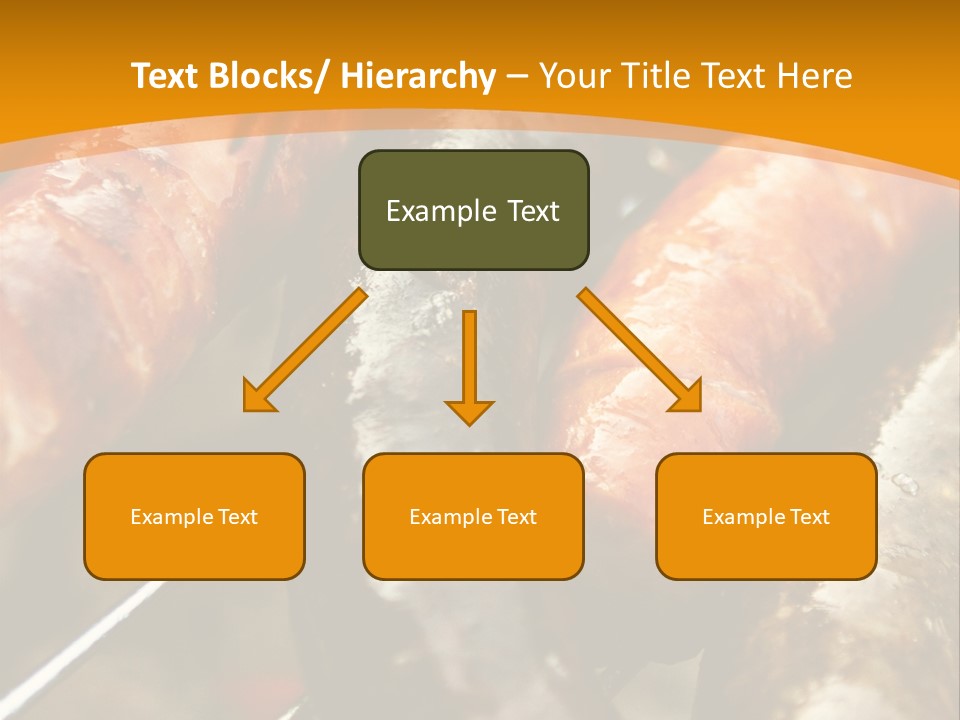 Text Blocks/ Hierarchy – Your Title Text Here

Example Text

Example Text

Example Text

Example Text